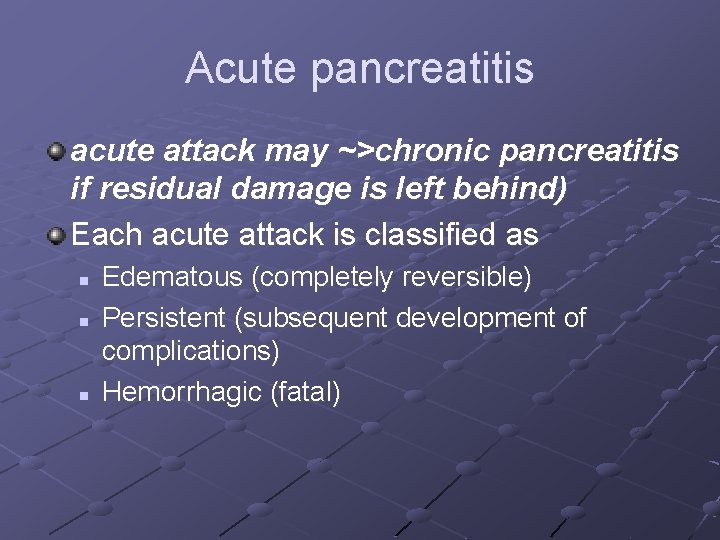 Acute pancreatitis

acute attack may ~>chronic pancreatitis if residual damage is left behind)

Each acute attack is classified as

Edematous (completely reversible)

Persistent (subsequent development of complications)

Hemorrhagic (fatal)